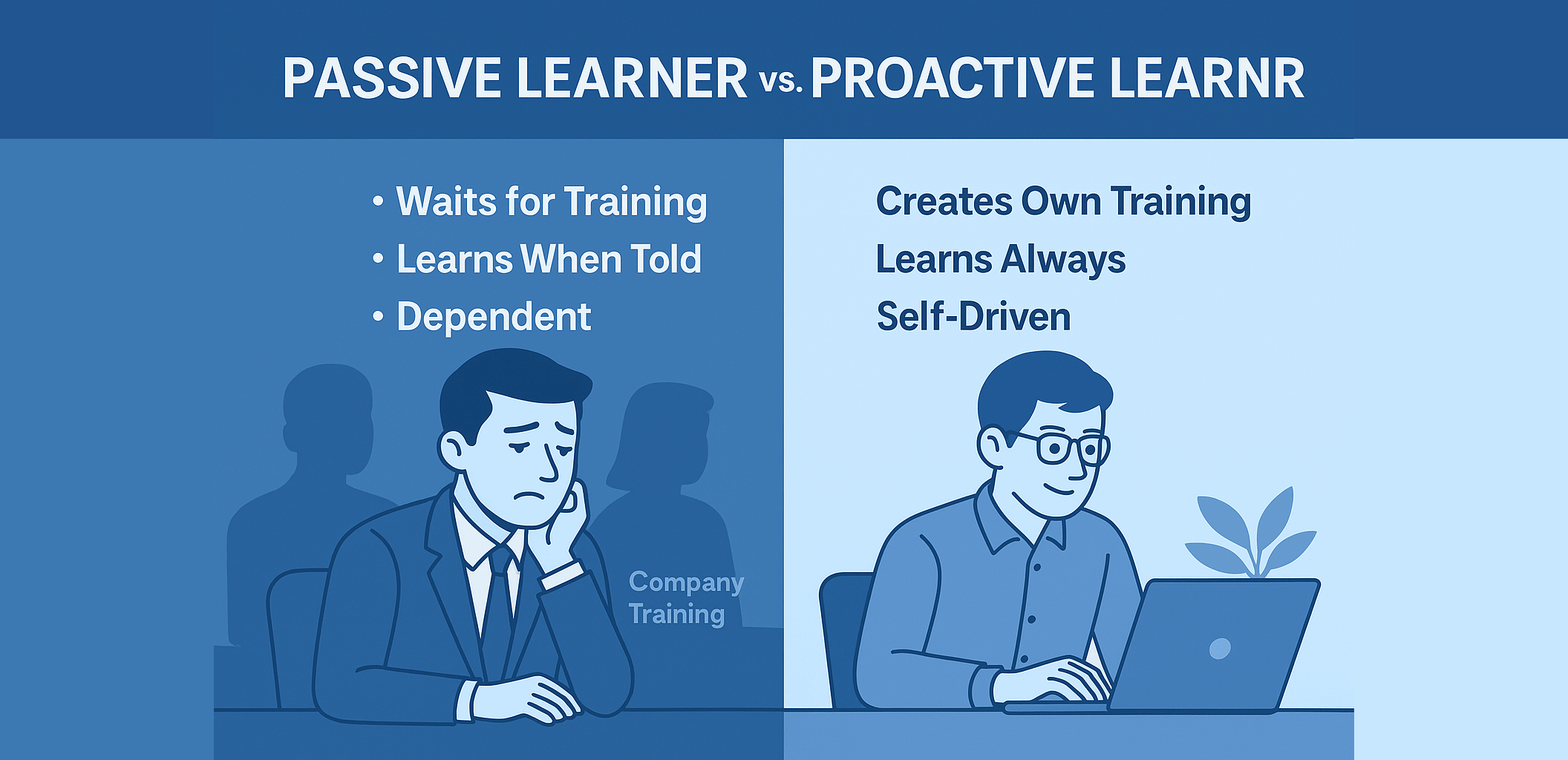 PASSIVE LEARNER vs. PROACTIVE LEARNR

• Waits for Training
• Learns When Told
• Dependent

Company Training

Creates Own Training
Learns Always
Self-Driven